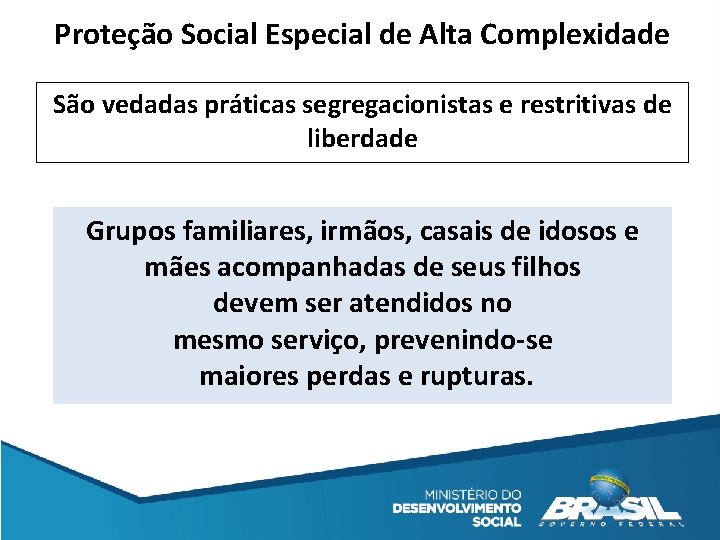 Proteção Social Especial de Alta Complexidade

São vedadas práticas segregacionistas e restritivas de liberdade

Grupos familiares, irmãos, casais de idosos e mães acompanhadas de seus filhos devem ser atendidos no mesmo serviço, prevenindo-se maiores perdas e rupturas.

MINISTÉRIO DO DESENVOLVIMENTO SOCIAL

BRASIL GOVERNO FEDERAL